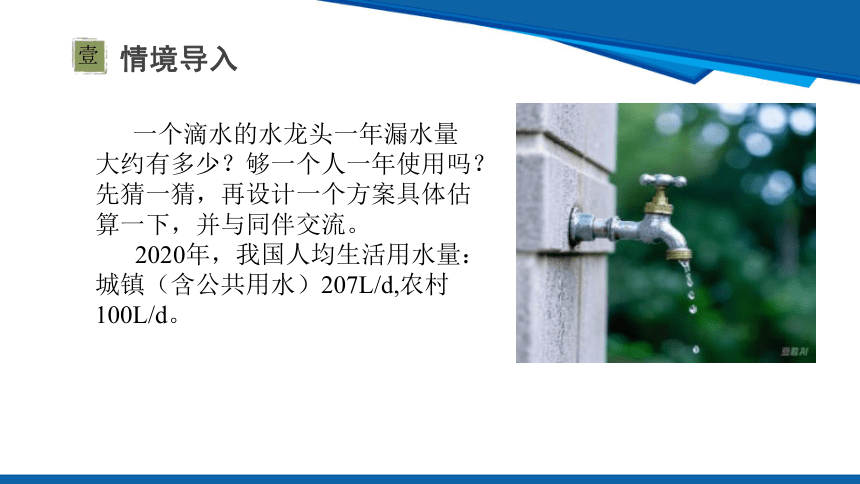 壹 情境导入

一个滴水的水龙头一年漏水量大约有多少？够一个人一年使用吗？先猜一猜，再设计一个方案具体估算一下，并与同伴交流。

2020年，我国人均生活用水量：城镇（含公共用水）207L/d,农村100L/d。

豆包AI